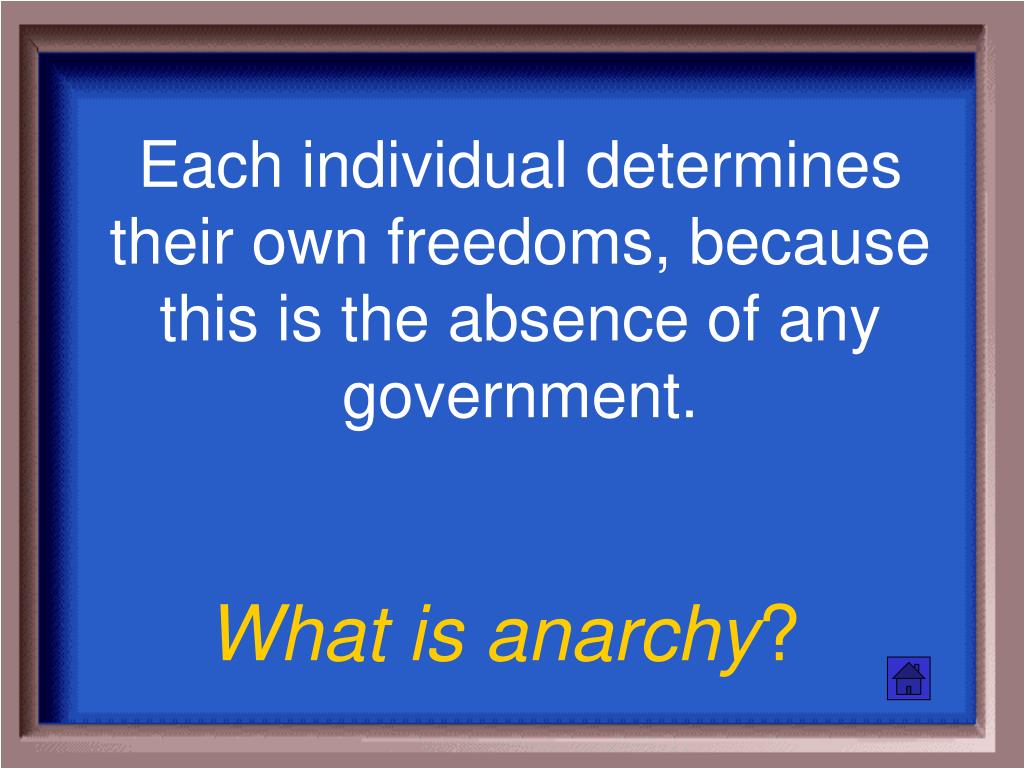 Each individual determines their own freedoms, because this is the absence of any government.

What is anarchy?